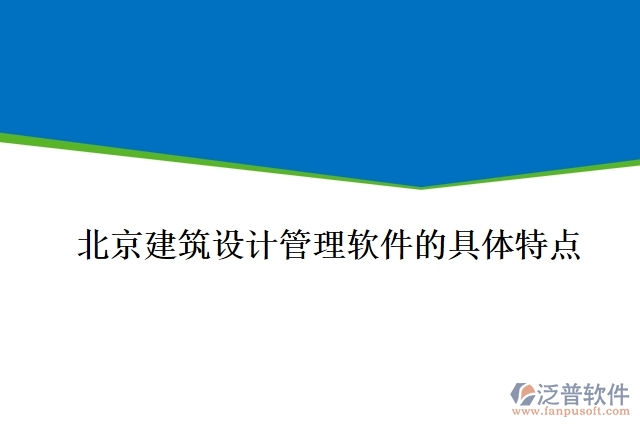 北京建筑设计管理软件的具体特点

泛普软件
www.fanpusoft.com